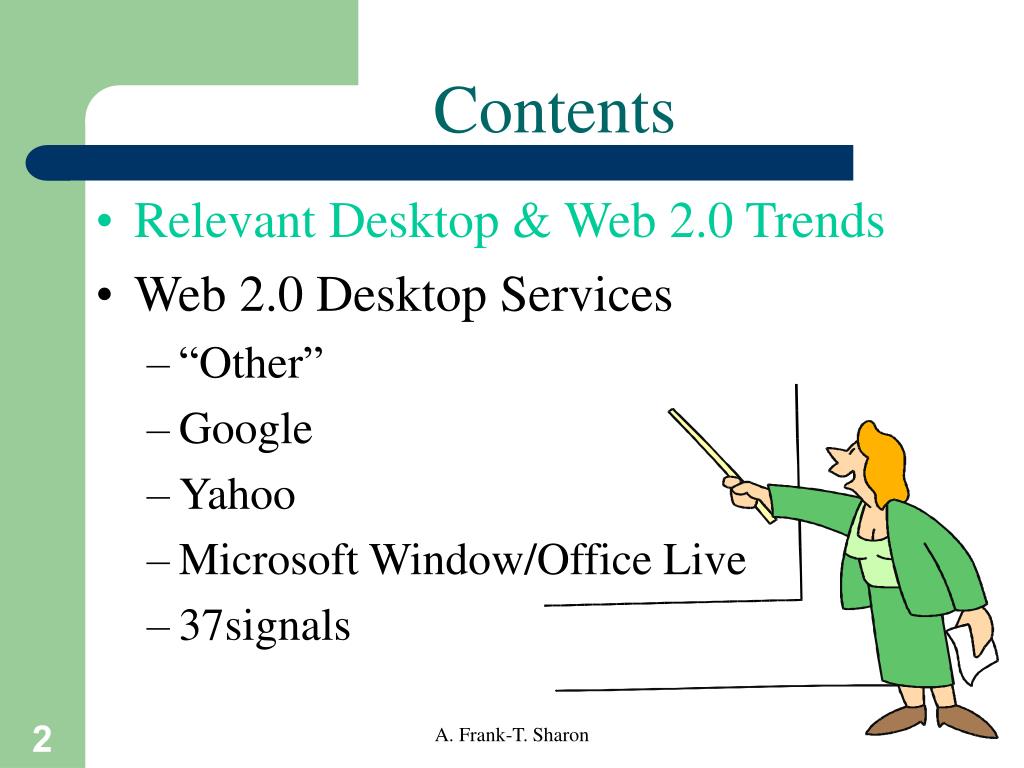 Contents

• Relevant Desktop & Web 2.0 Trends
• Web 2.0 Desktop Services
– “Other”
– Google
– Yahoo
– Microsoft Window/Office Live
– 37signals

2

A. Frank-T. Sharon